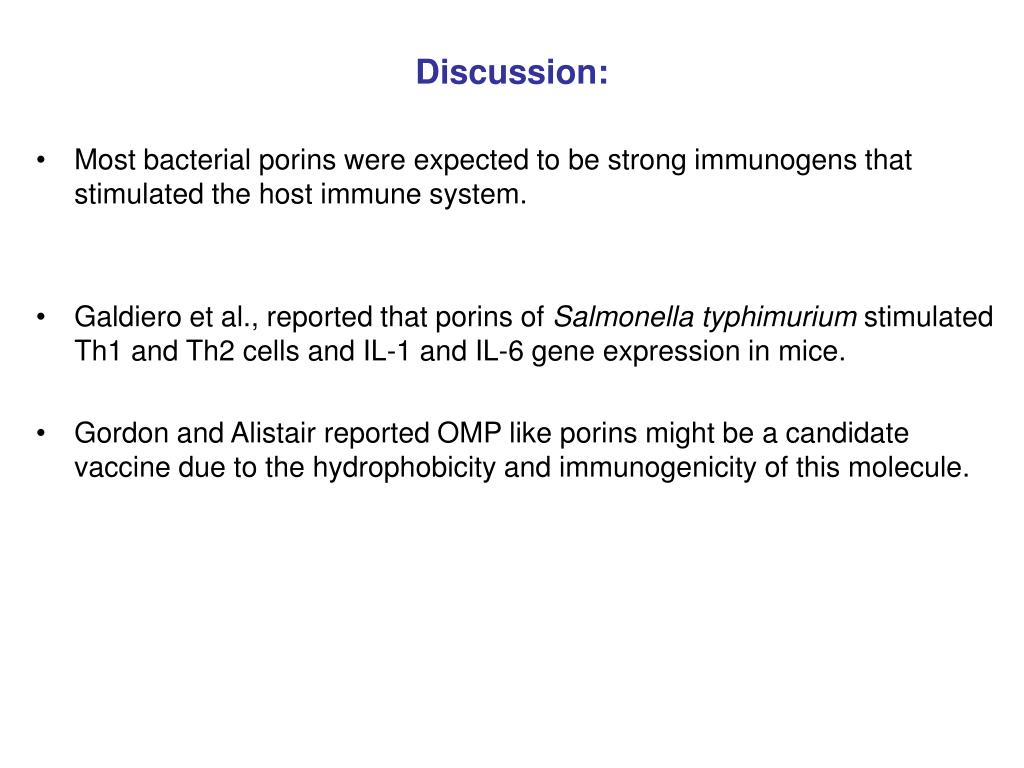 Discussion:

• Most bacterial porins were expected to be strong immunogens that stimulated the host immune system.

• Galdiero et al., reported that porins of Salmonella typhimurium stimulated Th1 and Th2 cells and IL-1 and IL-6 gene expression in mice.

• Gordon and Alistair reported OMP like porins might be a candidate vaccine due to the hydrophobicity and immunogenicity of this molecule.